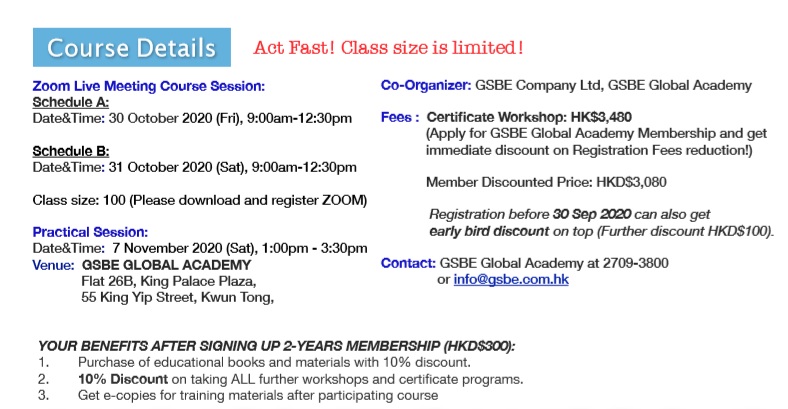 Course Details

Act Fast! Class size is limited!

Zoom Live Meeting Course Session:
Schedule A:
Date&Time: 30 October 2020 (Fri), 9:00am-12:30pm

Schedule B:
Date&Time: 31 October 2020 (Sat), 9:00am-12:30pm

Class size: 100 (Please download and register ZOOM)

Practical Session:
Date&Time: 7 November 2020 (Sat), 1:00pm - 3:30pm
Venue: GSBE GLOBAL ACADEMY
Flat 26B, King Palace Plaza,
55 King Yip Street, Kwun Tong,

Co-Organizer: GSBE Company Ltd, GSBE Global Academy

Fees : Certificate Workshop: HK$3,480
(Apply for GSBE Global Academy Membership and get immediate discount on Registration Fees reduction!)

Member Discounted Price: HKD$3,080

Registration before 30 Sep 2020 can also get early bird discount on top (Further discount HKD$100).

Contact: GSBE Global Academy at 2709-3800
or info@gsbe.com.hk

YOUR BENEFITS AFTER SIGNING UP 2-YEARS MEMBERSHIP (HKD$300):
1. Purchase of educational books and materials with 10% discount.
2. 10% Discount on taking ALL further workshops and certificate programs.
3. Get e-copies for training materials after participating course